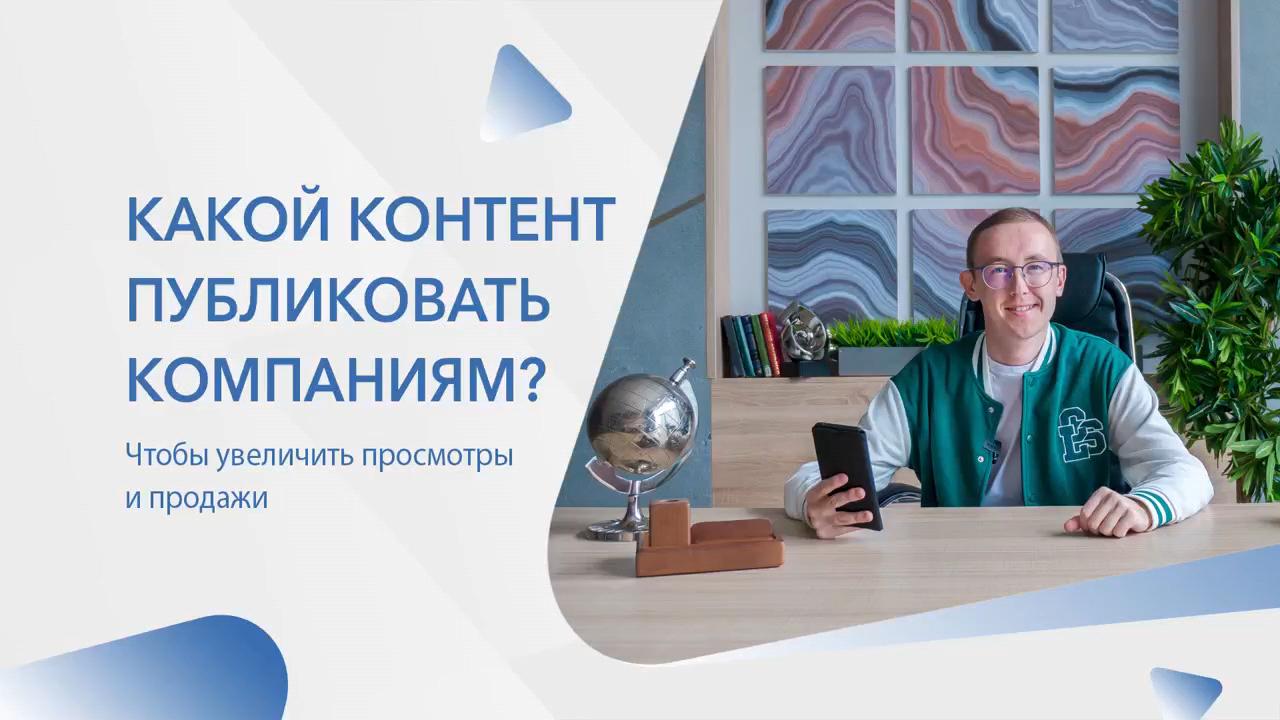 КАКОЙ КОНТЕНТ ПУБЛИКОВАТЬ КОМПАНИЯМ?

Чтобы увеличить просмотры и продажи